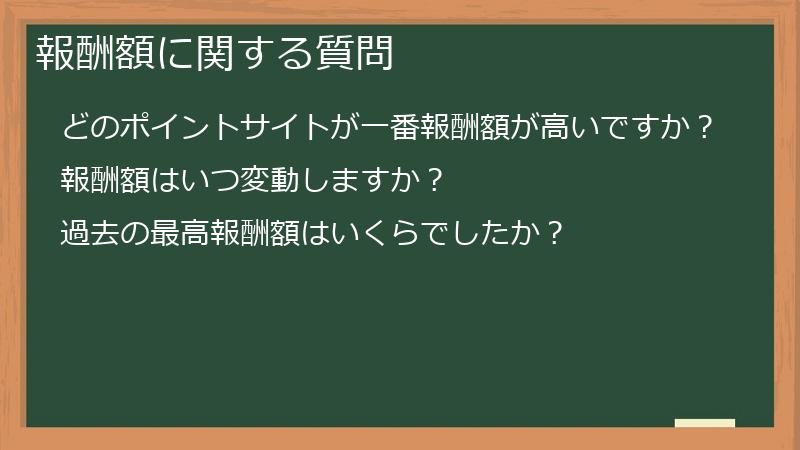 報酬額に関する質問

どのポイントサイトが一番報酬額が高いですか？

報酬額はいつ変動しますか？

過去の最高報酬額はいくらでしたか？